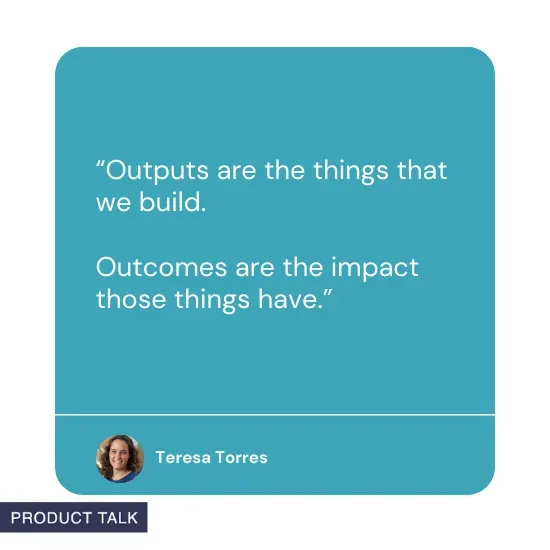 “Outputs are the things that we build.

Outcomes are the impact those things have.”

Teresa Torres

PRODUCT TALK